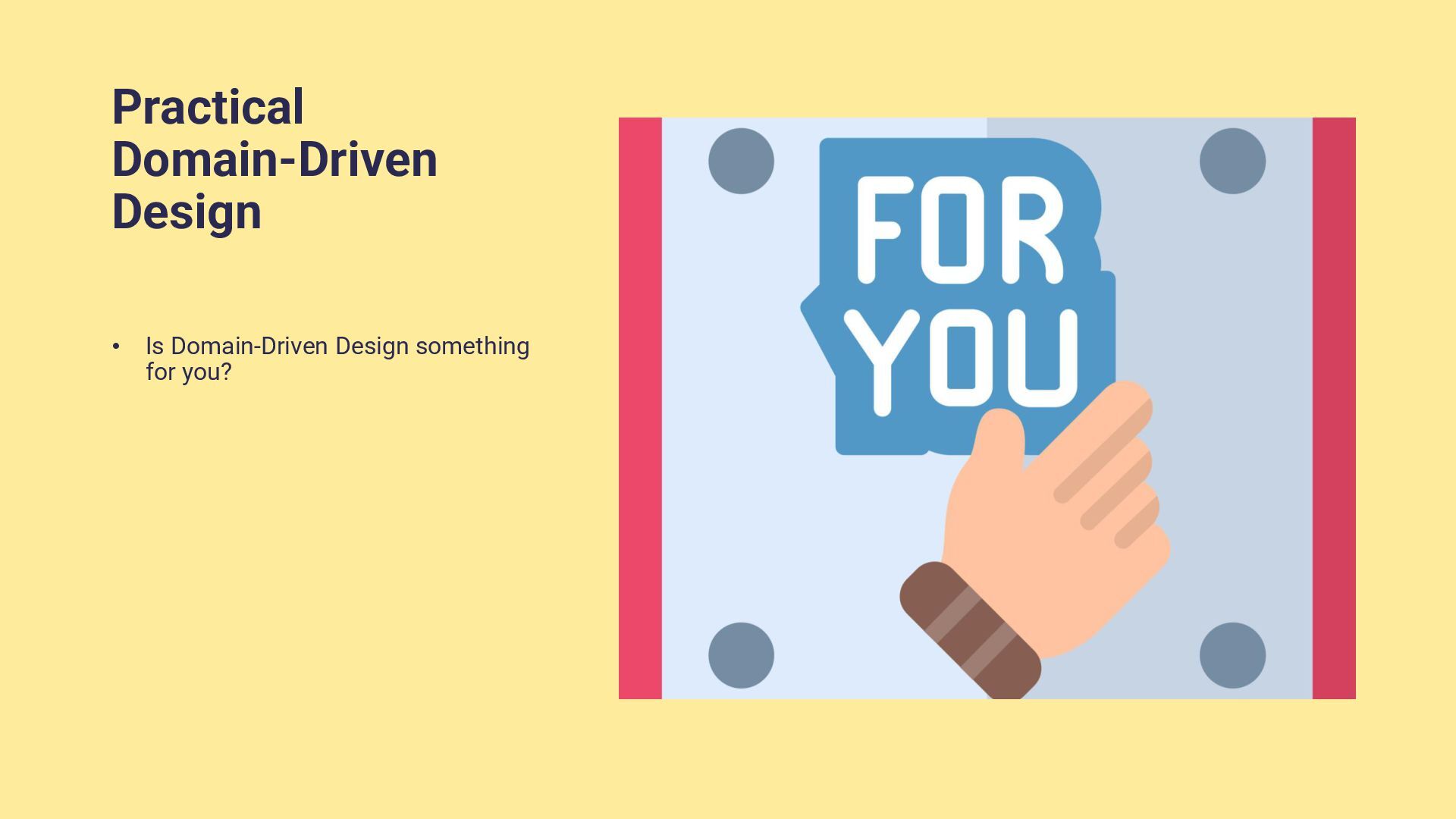 Practical Domain-Driven Design

• Is Domain-Driven Design something for you?

FOR YOU